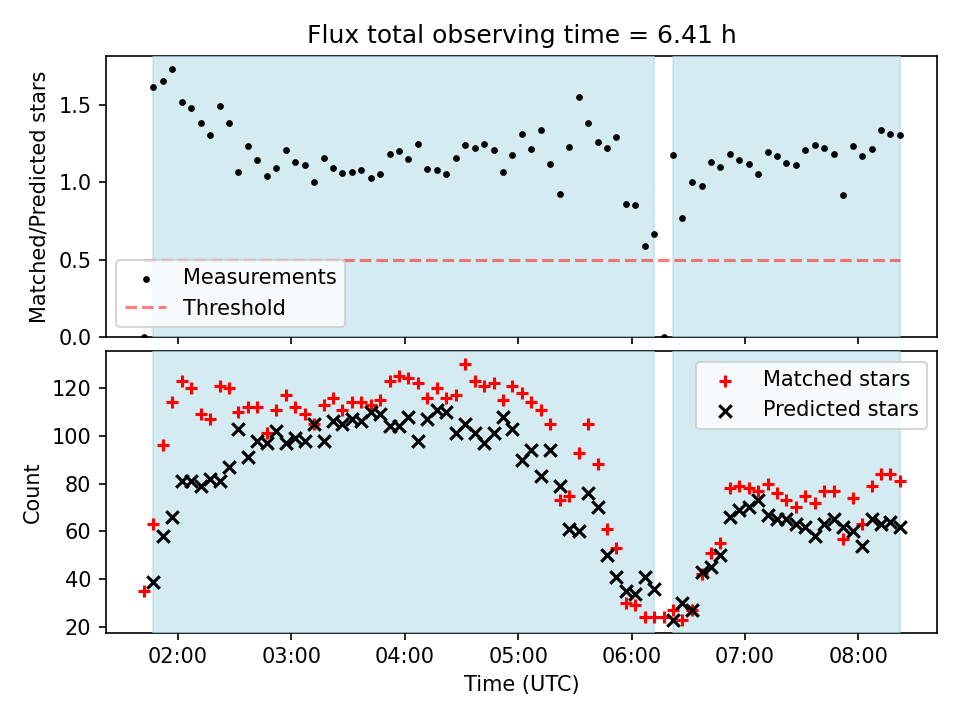 Flux total observing time = 6.41 h

Matched/Predicted stars

1.5
1.0
0.5
0.0

Measurements
Threshold

Count

120
100
80
60
40
20

Matched stars
Predicted stars

02:00 03:00 04:00 05:00 06:00 07:00 08:00

Time (UTC)